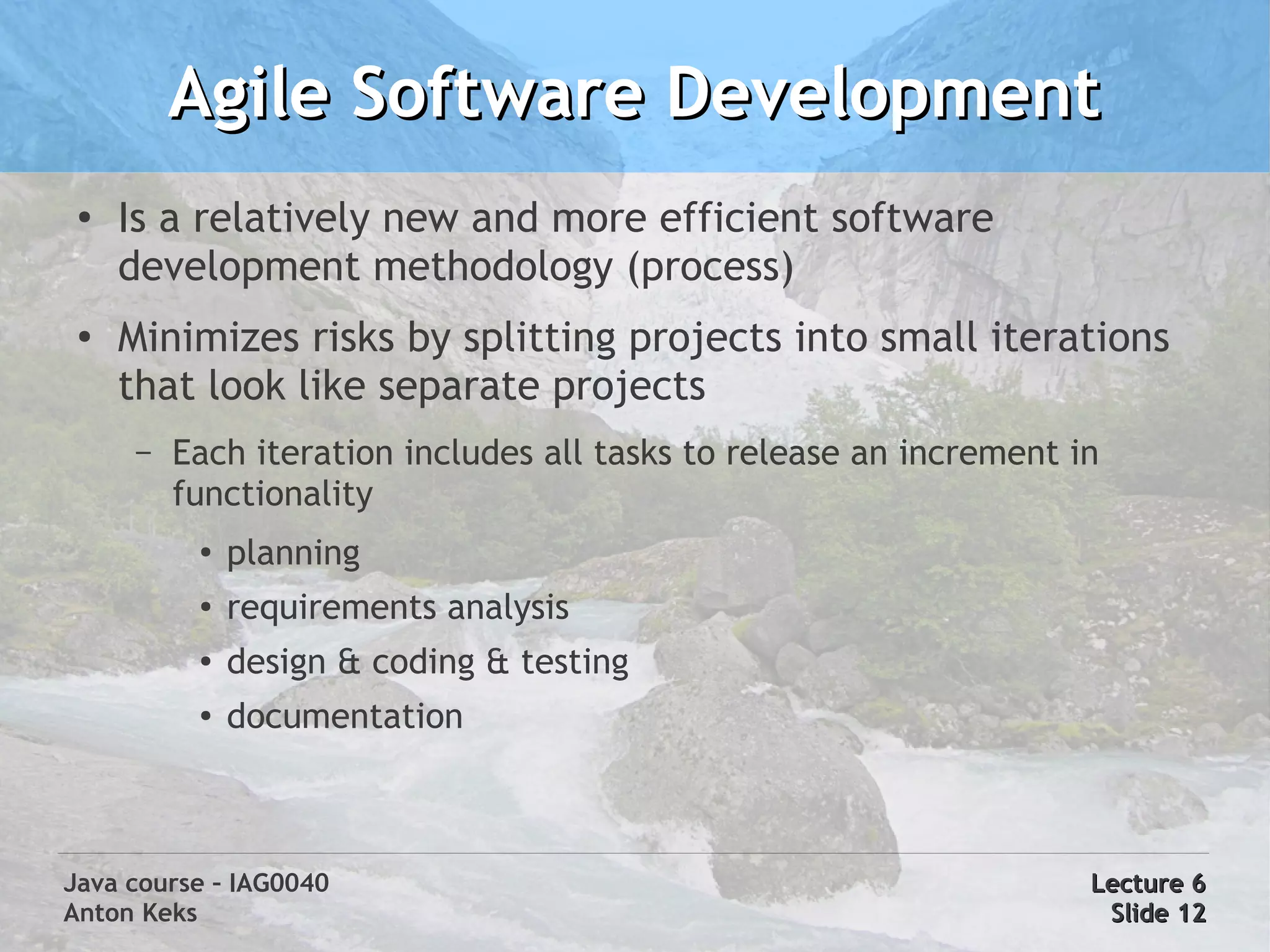 Agile Software Development

• Is a relatively new and more efficient software development methodology (process)

• Minimizes risks by splitting projects into small iterations that look like separate projects

– Each iteration includes all tasks to release an increment in functionality

• planning
• requirements analysis
• design & coding & testing
• documentation

Java course – IAG0040
Anton Keks

Lecture 6
Slide 12